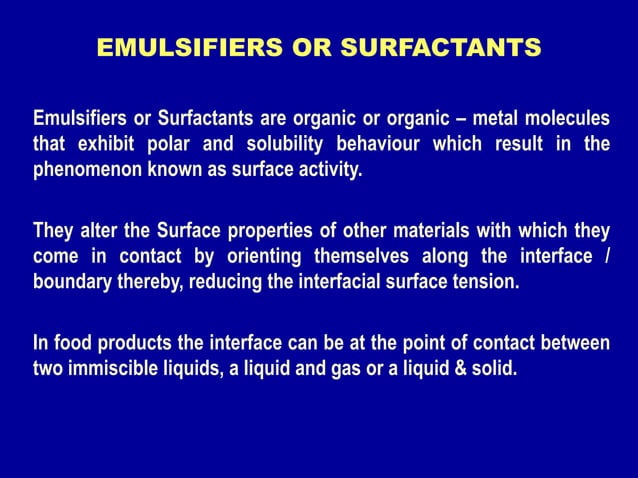 EMULSIFIERS OR SURFACTANTS

Emulsifiers or Surfactants are organic or organic – metal molecules that exhibit polar and solubility behaviour which result in the phenomenon known as surface activity.

They alter the Surface properties of other materials with which they come in contact by orienting themselves along the interface / boundary thereby, reducing the interfacial surface tension.

In food products the interface can be at the point of contact between two immiscible liquids, a liquid and gas or a liquid & solid.